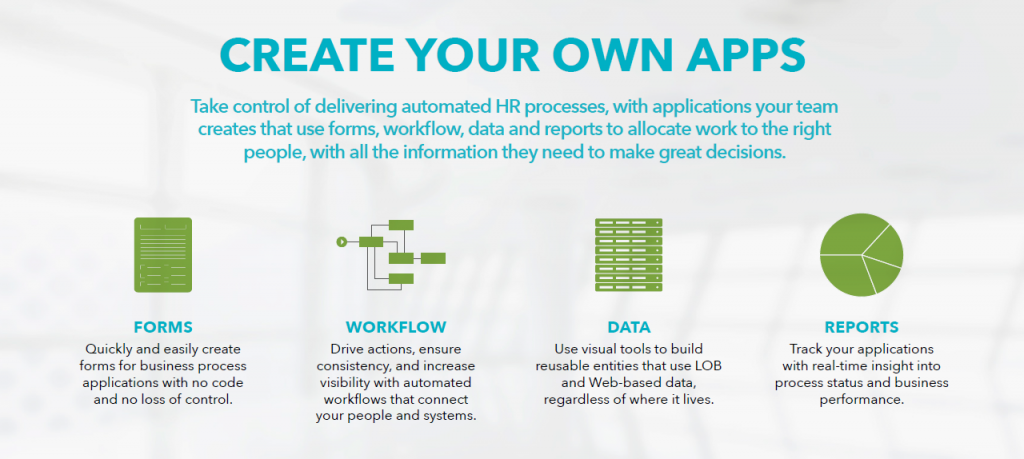 CREATE YOUR OWN APPS

Take control of delivering automated HR processes, with applications your team creates that use forms, workflow, data and reports to allocate work to the right people, with all the information they need to make great decisions.

FORMS
Quickly and easily create forms for business process applications with no code and no loss of control.

WORKFLOW
Drive actions, ensure consistency, and increase visibility with automated workflows that connect your people and systems.

DATA
Use visual tools to build reusable entities that use LOB and Web-based data, regardless of where it lives.

REPORTS
Track your applications with real-time insight into process status and business performance.